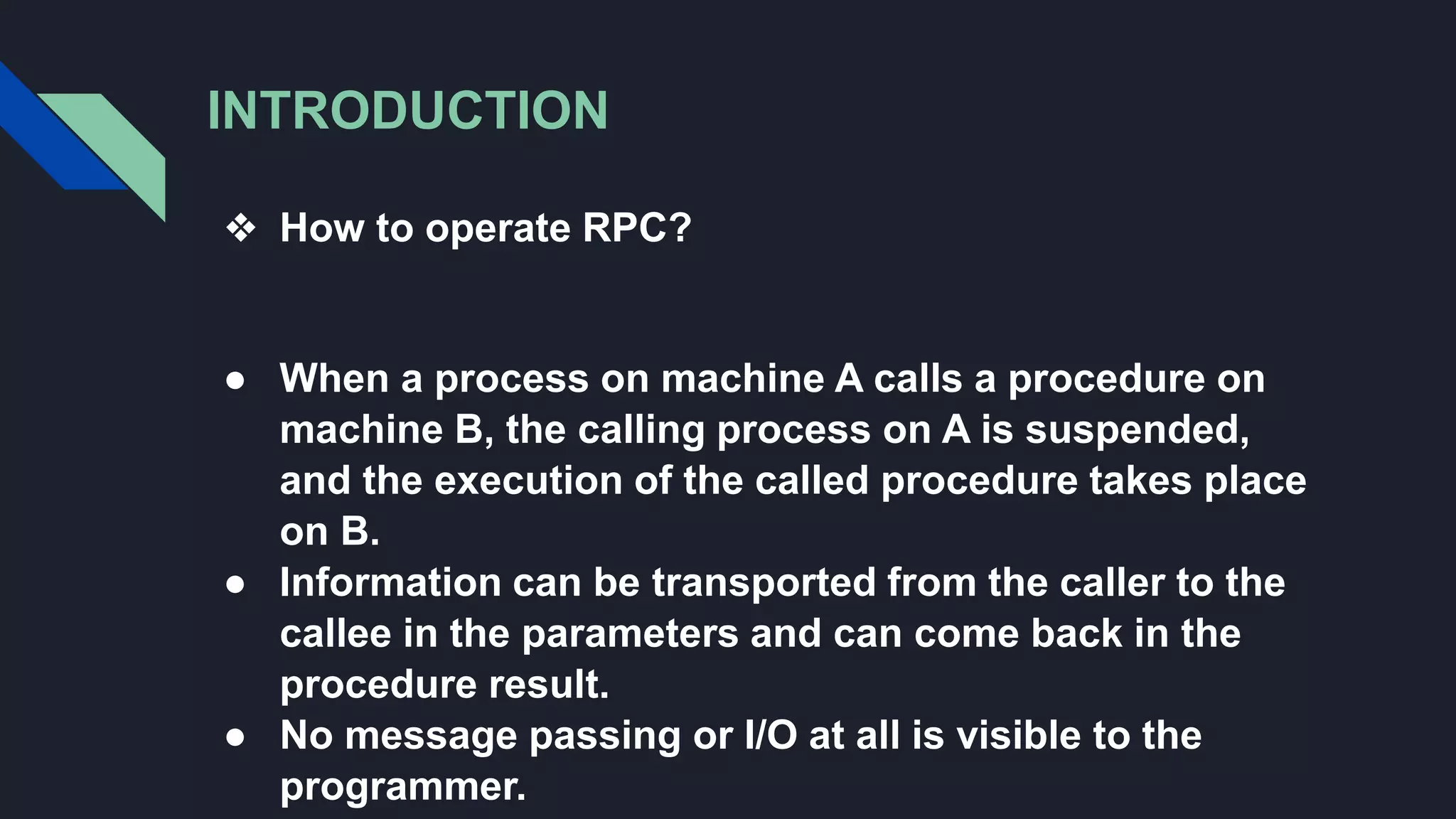 INTRODUCTION

❖ How to operate RPC?

● When a process on machine A calls a procedure on machine B, the calling process on A is suspended, and the execution of the called procedure takes place on B.
● Information can be transported from the caller to the callee in the parameters and can come back in the procedure result.
● No message passing or I/O at all is visible to the programmer.